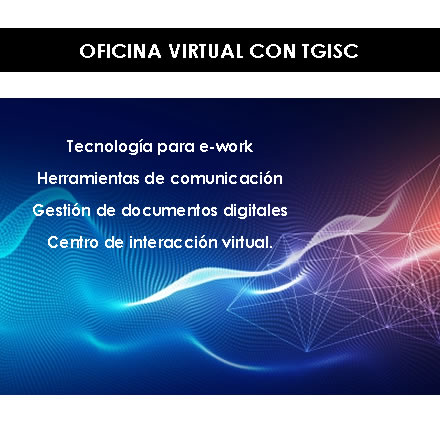 OFICINA VIRTUAL CON TGISC

Tecnología para e-work

Herramientas de comunicación

Gestión de documentos digitales

Centro de interacción virtual.